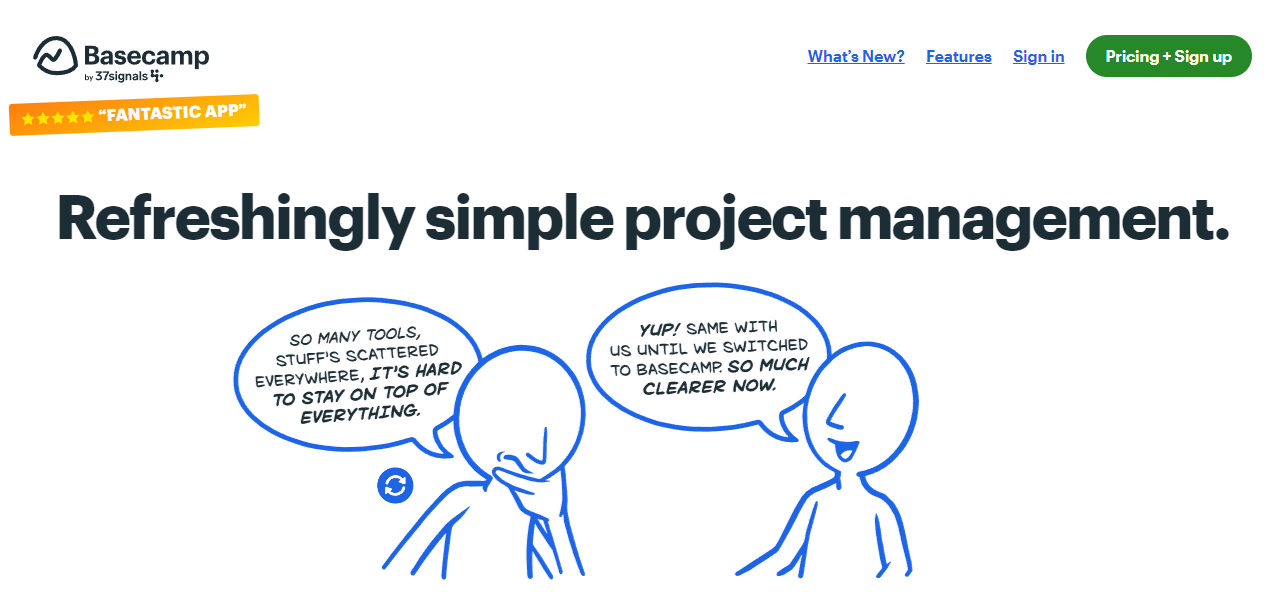 Basecamp
by 37signals

What's New? Features Sign in Pricing + Sign up

★★★★★ "FANTASTIC APP"

Refreshingly simple project management.

SO MANY TOOLS, STUFF'S SCATTERED EVERYWHERE, IT'S HARD TO STAY ON TOP OF EVERYTHING.

YUP! SAME WITH US UNTIL WE SWITCHED TO BASECAMP. SO MUCH CLEARER NOW.